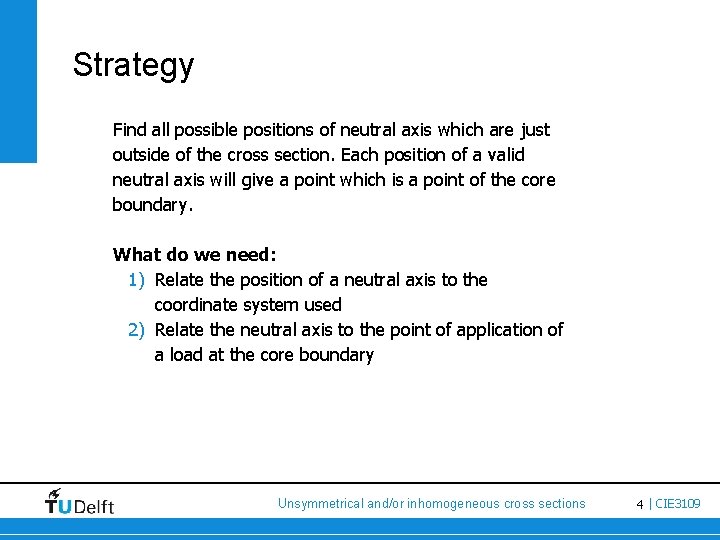 Strategy

Find all possible positions of neutral axis which are just outside of the cross section. Each position of a valid neutral axis will give a point which is a point of the core boundary.

What do we need:
1) Relate the position of a neutral axis to the coordinate system used
2) Relate the neutral axis to the point of application of a load at the core boundary

TUDelft

Unsymmetrical and/or inhomogeneous cross sections

4 | CIE3109